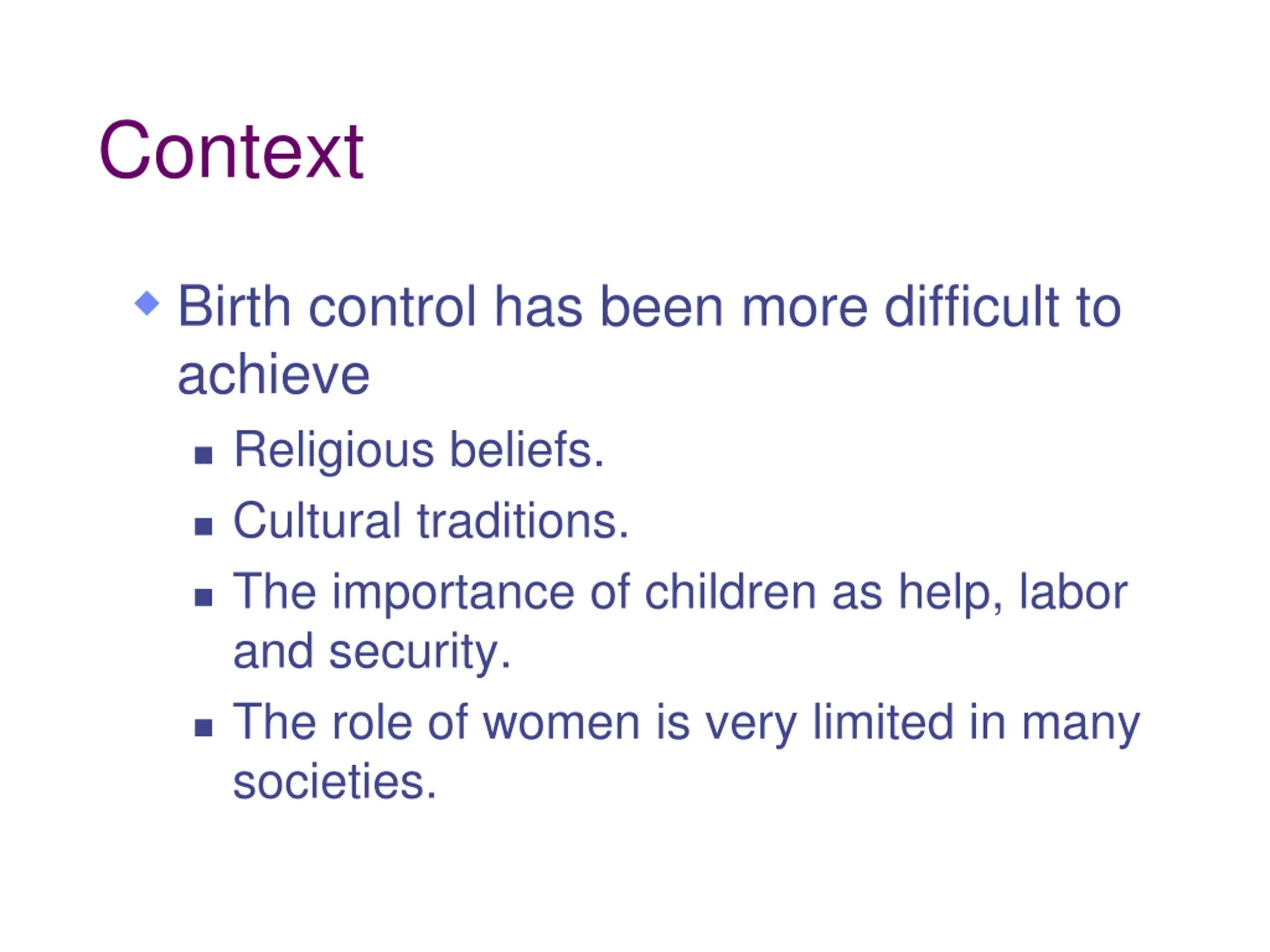 Context

Birth control has been more difficult to achieve

Religious beliefs.

Cultural traditions.

The importance of children as help, labor and security.

The role of women is very limited in many societies.